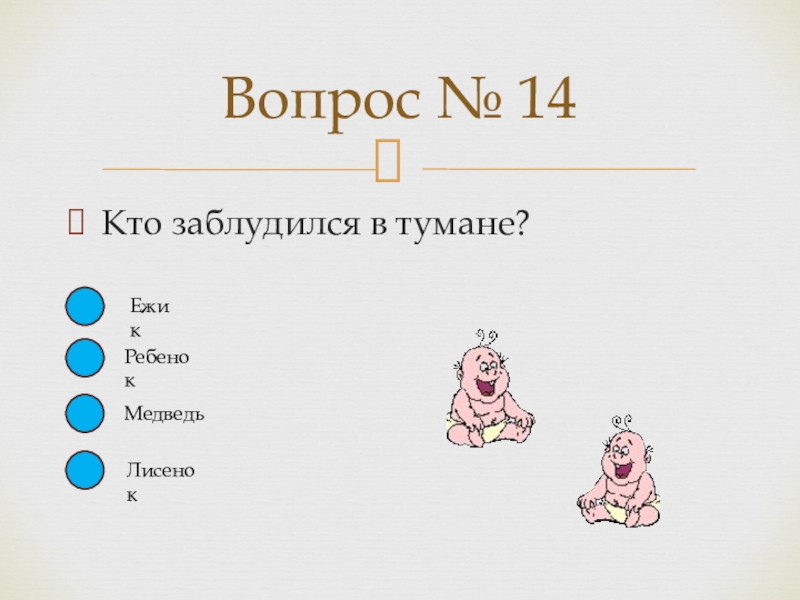 Вопрос № 14

Кто заблудился в тумане?

Ежик

Ребенок

Медведь

Лисенок